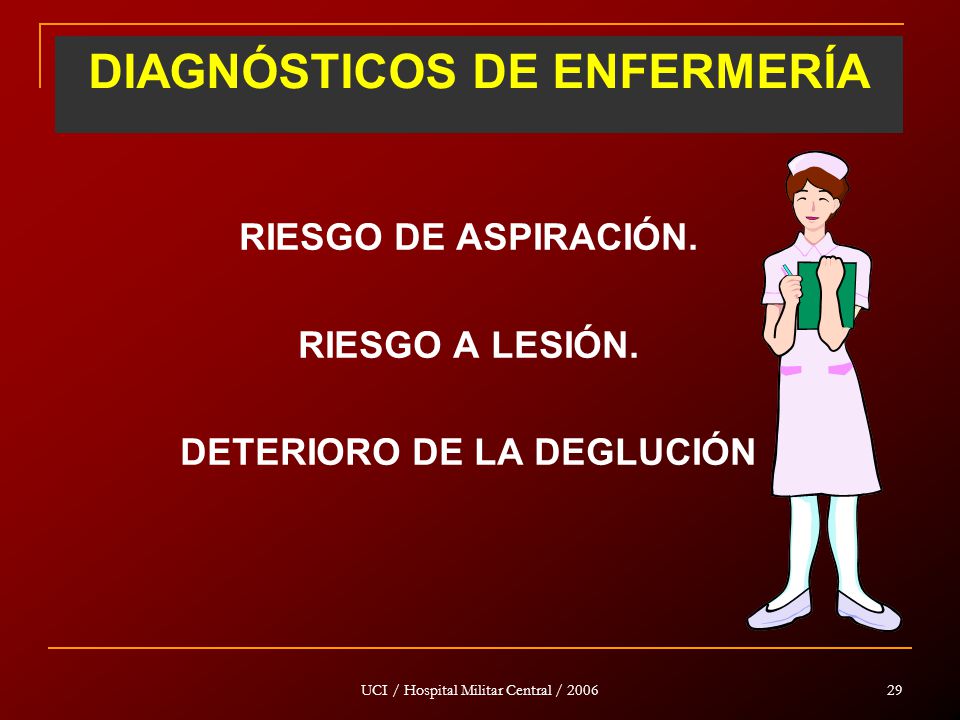 DIAGNÓSTICOS DE ENFERMERÍA

RIESGO DE ASPIRACIÓN.

RIESGO A LESIÓN.

DETERIORO DE LA DEGLUCIÓN

UCI / Hospital Militar Central / 2006

29